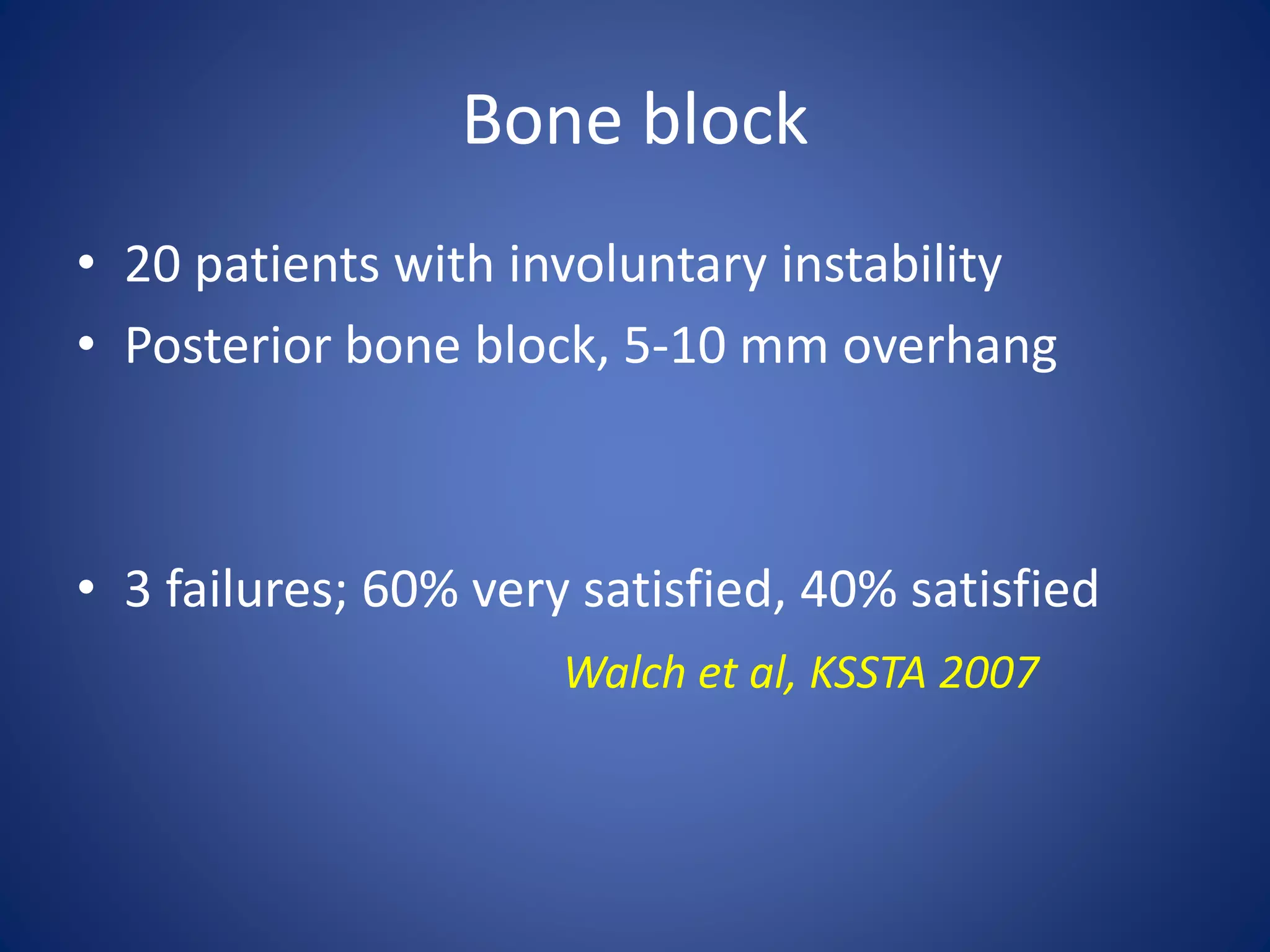 Bone block

• 20 patients with involuntary instability
• Posterior bone block, 5-10 mm overhang

• 3 failures; 60% very satisfied, 40% satisfied

Walch et al, KSSTA 2007